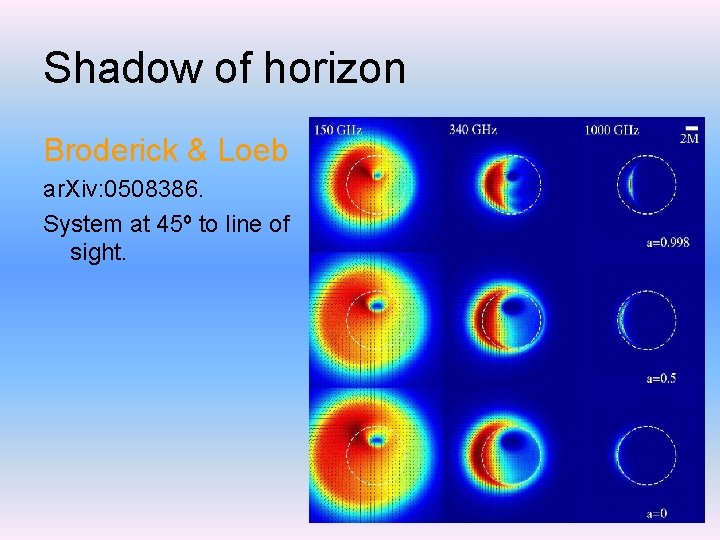 Shadow of horizon

Broderick & Loeb

arXiv:0508386.

System at 45º to line of sight.

150 GHz

340 GHz

1000 GHz

2M

a=0.998

a=0.5

a=0